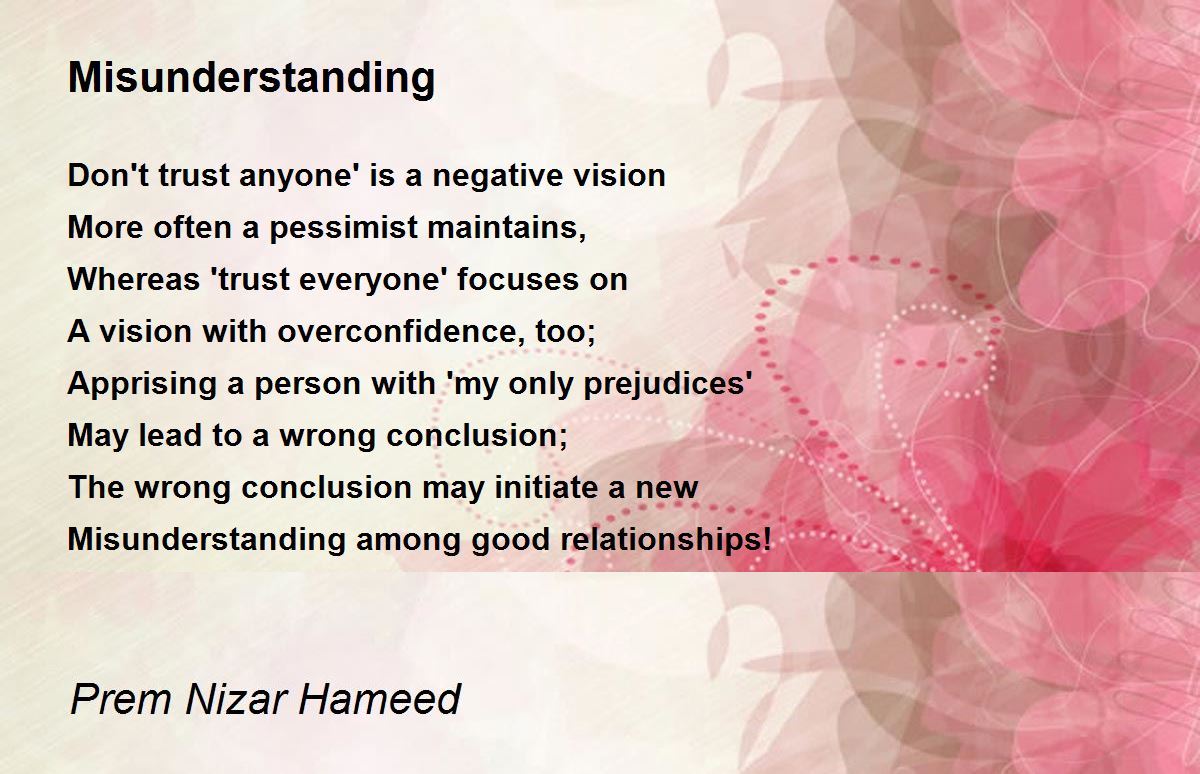 Misunderstanding

Don't trust anyone' is a negative vision
More often a pessimist maintains,
Whereas 'trust everyone' focuses on
A vision with overconfidence, too;
Apprising a person with 'my only prejudices'
May lead to a wrong conclusion;
The wrong conclusion may initiate a new
Misunderstanding among good relationships!

Prem Nizar Hameed